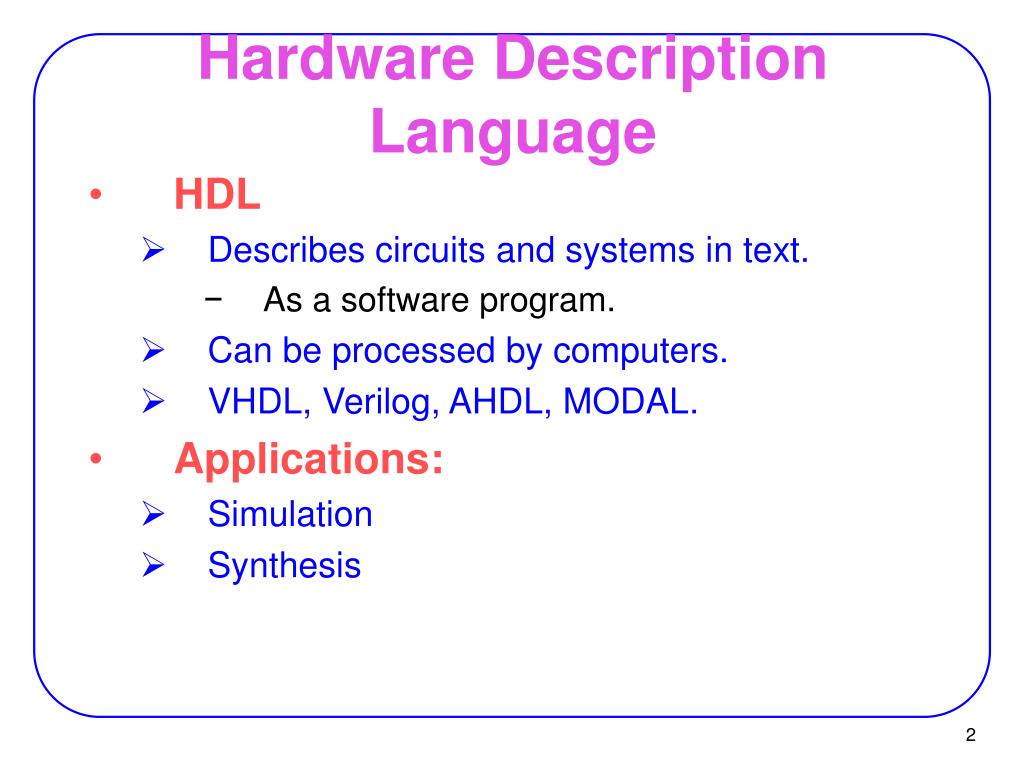 Hardware Description Language

• HDL
➢ Describes circuits and systems in text.
− As a software program.
➢ Can be processed by computers.
➢ VHDL, Verilog, AHDL, MODAL.
• Applications:
➢ Simulation
➢ Synthesis

2